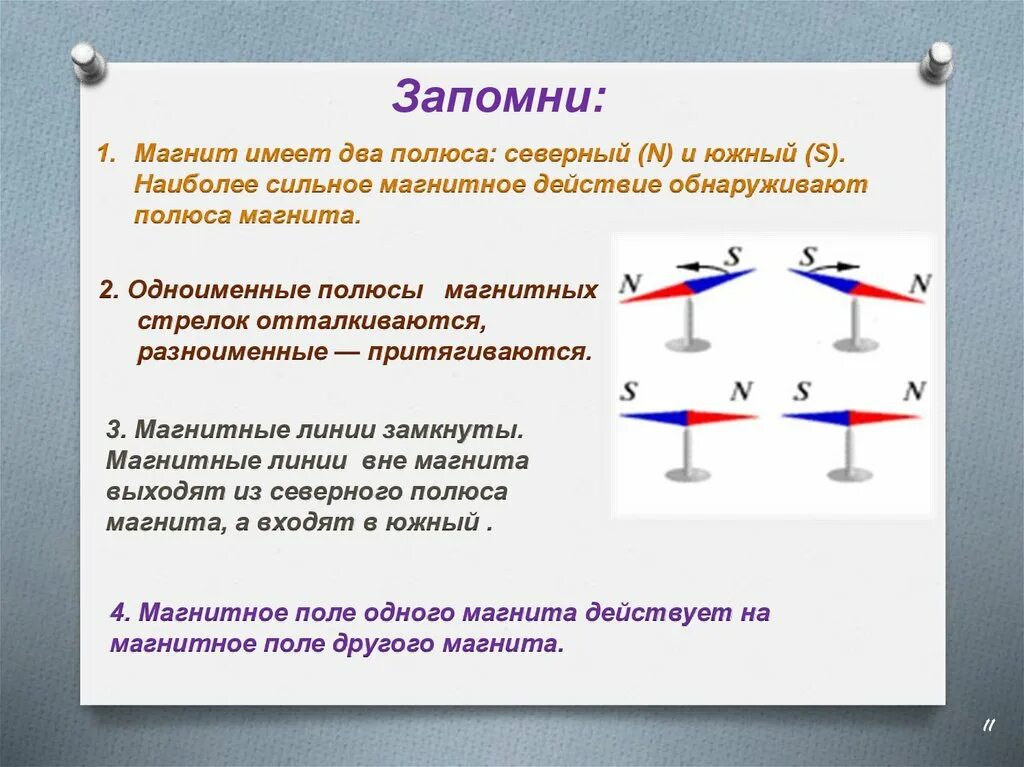 Запомни:

1. Магнит имеет два полюса: северный (N) и южный (S). Наиболее сильное магнитное действие обнаруживают полюса магнита.

2. Одноименные полюсы магнитных стрелок отталкиваются, разноименные — притягиваются.

N S S N
S N S N

3. Магнитные линии замкнуты. Магнитные линии вне магнита выходят из северного полюса магнита, а входят в южный .

4. Магнитное поле одного магнита действует на магнитное поле другого магнита.

11